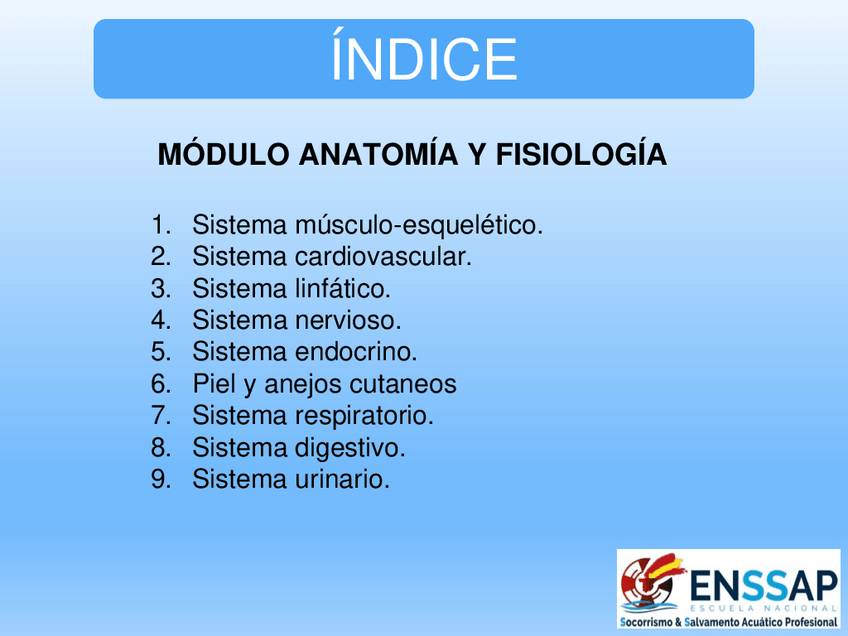 ÍNDICE

MÓDULO ANATOMÍA Y FISIOLOGÍA

1. Sistema músculo-esquelético.
2. Sistema cardiovascular.
3. Sistema linfático.
4. Sistema nervioso.
5. Sistema endocrino.
6. Piel y anejos cutaneos
7. Sistema respiratorio.
8. Sistema digestivo.
9. Sistema urinario.

ENSSAP
ESCUELA NACIONAL
Socorrismo & Salvamento Acuático Profesional